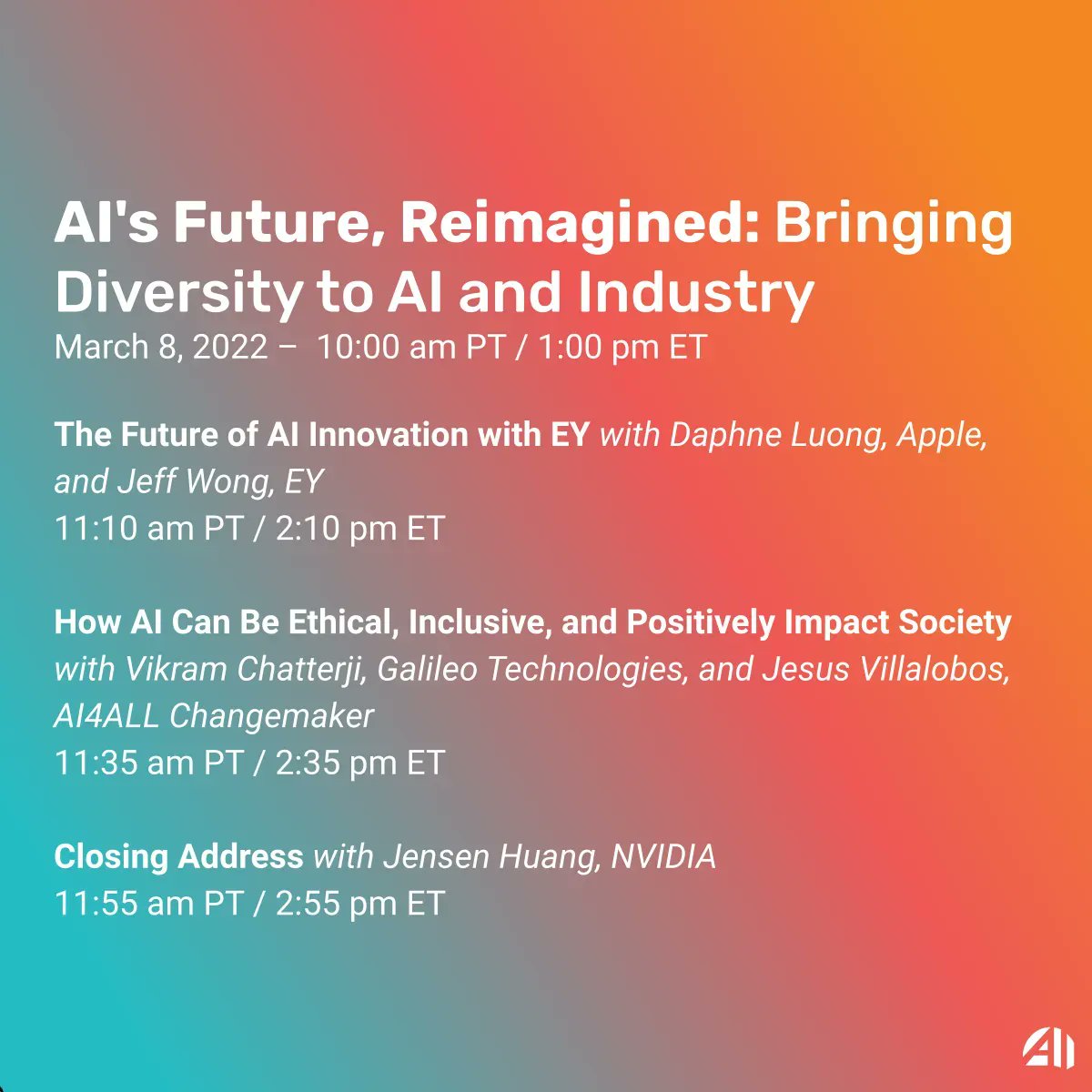 AI's Future, Reimagined: Bringing Diversity to AI and Industry
March 8, 2022 – 10:00 am PT / 1:00 pm ET

The Future of AI Innovation with EY with Daphne Luong, Apple, and Jeff Wong, EY
11:10 am PT / 2:10 pm ET

How AI Can Be Ethical, Inclusive, and Positively Impact Society with Vikram Chatterji, Galileo Technologies, and Jesus Villalobos, AI4ALL Changemaker
11:35 am PT / 2:35 pm ET

Closing Address with Jensen Huang, NVIDIA
11:55 am PT / 2:55 pm ET

AI